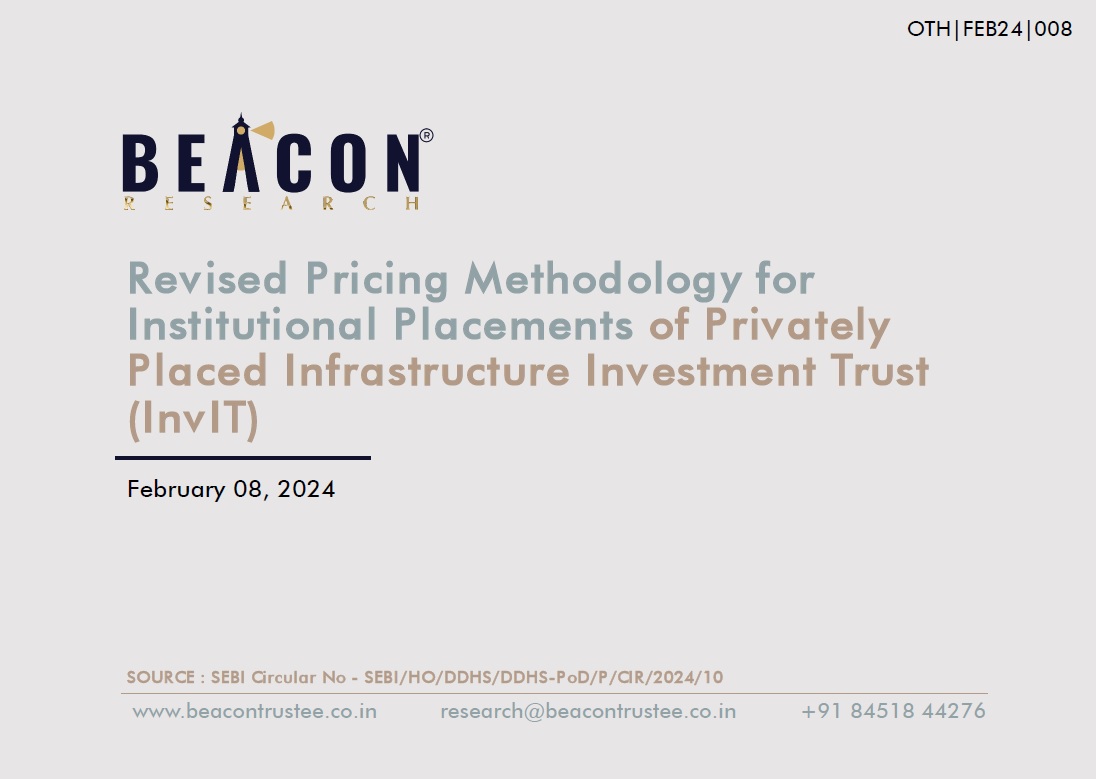 OTH|FEB24|008

BEACON®
RESEARCH

Revised Pricing Methodology for Institutional Placements of Privately Placed Infrastructure Investment Trust (InvIT)

February 08, 2024

SOURCE : SEBI Circular No - SEBI/HO/DDHS/DDHS-PoD/P/CIR/2024/10

www.beacontrustee.co.in research@beacontrustee.co.in +91 84518 44276